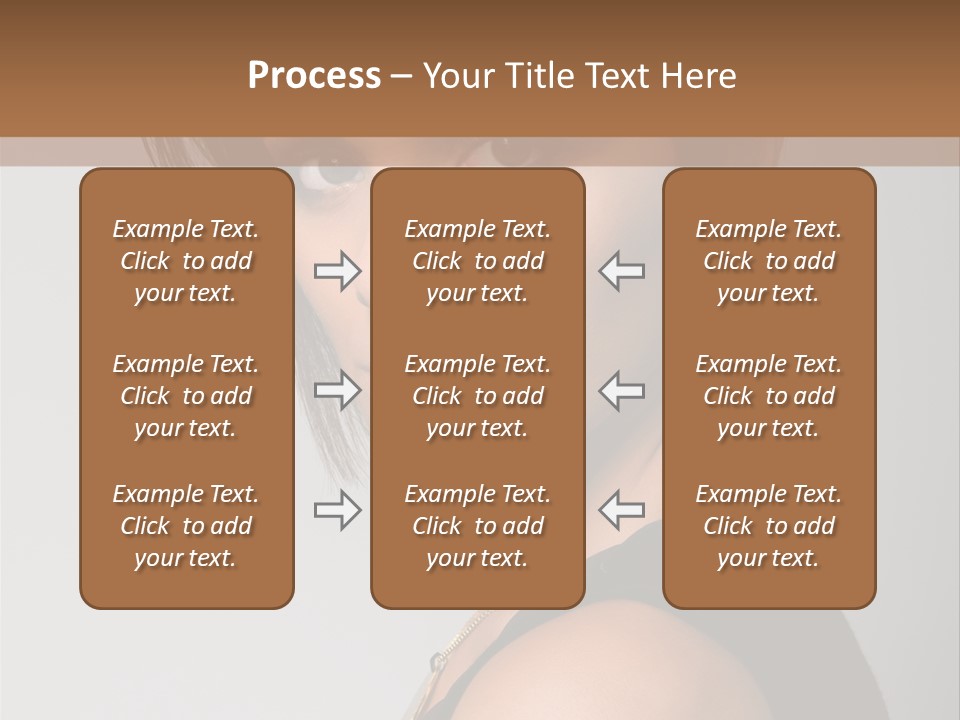 Process – Your Title Text Here

Example Text. Click to add your text.

Example Text. Click to add your text.

Example Text. Click to add your text.

Example Text. Click to add your text.

Example Text. Click to add your text.

Example Text. Click to add your text.

Example Text. Click to add your text.

Example Text. Click to add your text.

Example Text. Click to add your text.